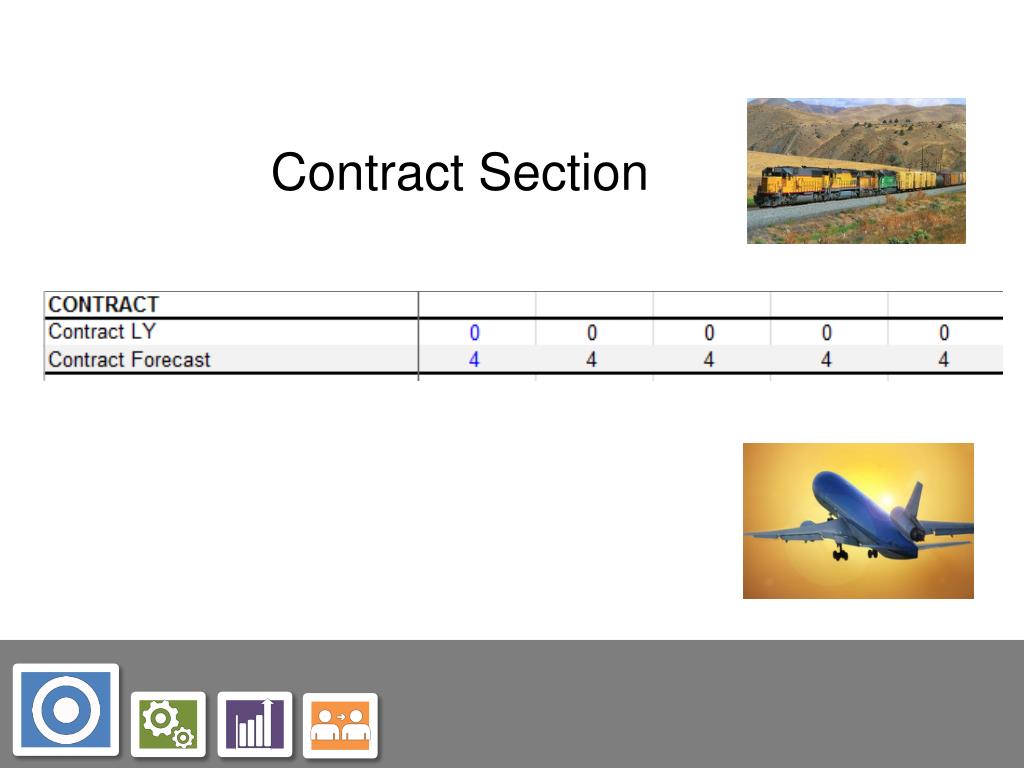 Contract Section

| CONTRACT | | | | | |
|---|---|---|---|---|---|
| Contract LY | 0 | 0 | 0 | 0 | 0 |
| Contract Forecast | 4 | 4 | 4 | 4 | 4 |